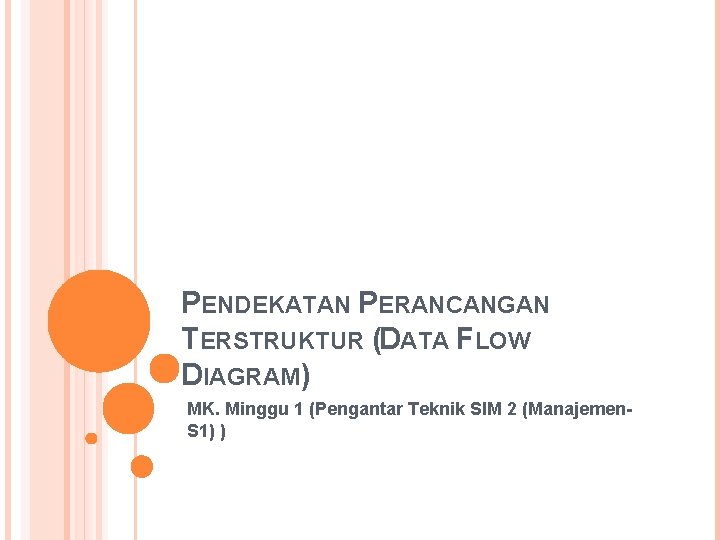 PENDEKATAN PERANCANGAN TERSTRUKTUR (DATA FLOW DIAGRAM)

MK. Minggu 1 (Pengantar Teknik SIM 2 (Manajemen-S1) )